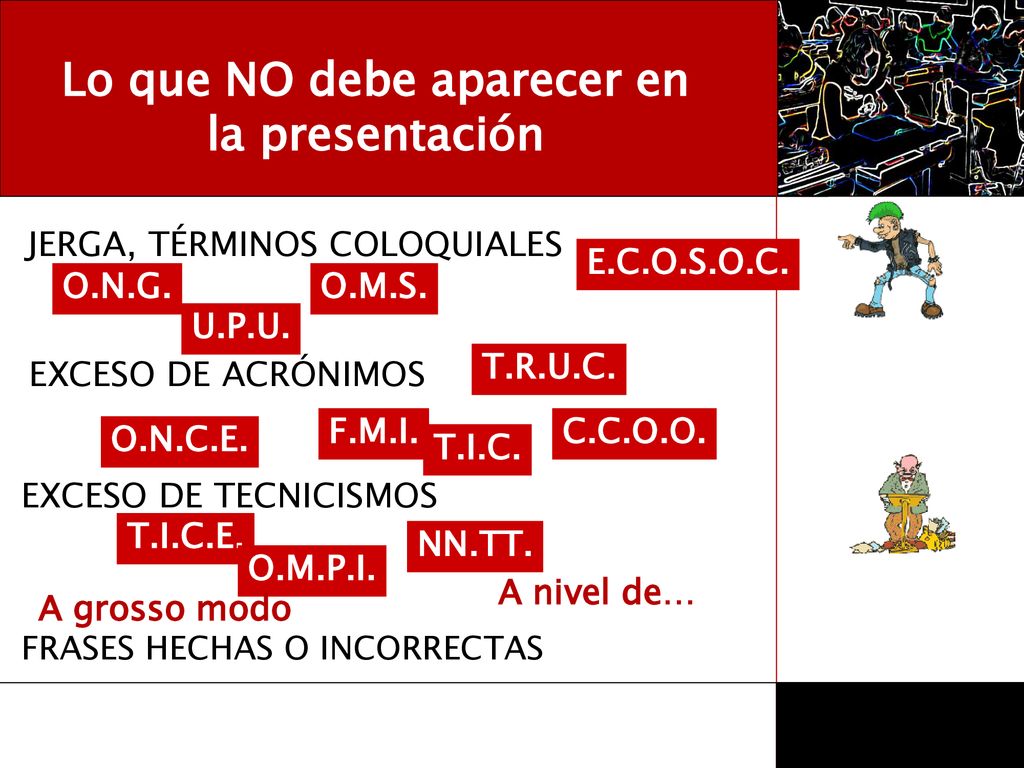 Lo que NO debe aparecer en la presentación

JERGA, TÉRMINOS COLOQUIALES

E.C.O.S.O.C.

O.N.G.

O.M.S.

U.P.U.

EXCESO DE ACRÓNIMOS

T.R.U.C.

O.N.C.E.

F.M.I.

T.I.C.

C.C.O.O.

EXCESO DE TECNICISMOS

T.I.C.E.

O.M.P.I.

NN.TT.

A nivel de…

A grosso modo

FRASES HECHAS O INCORRECTAS